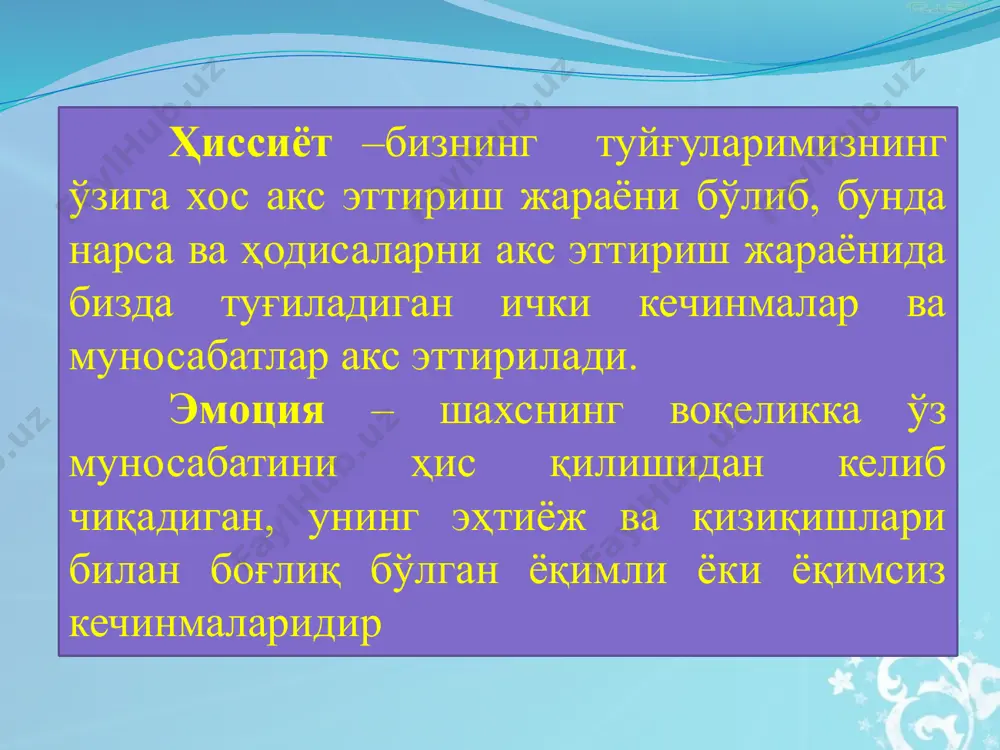 Ҳиссиёт –бизнинг туйғуларимизнинг ўзига хос акс эттириш жараёни бўлиб, бунда нарса ва ҳодисаларни акс эттириш жараёнида бизда туғиладиган ички кечинмалар ва муносабатлар акс эттирилади.

Эмоция – шахснинг воқеликка ўз муносабатини ҳис қилишидан келиб чиқадиган, унинг эҳтиёж ва қизиқишлари билан боғлиқ бўлган ёқимли ёки ёқимсиз кечинмаларидир

FaylHub.uz